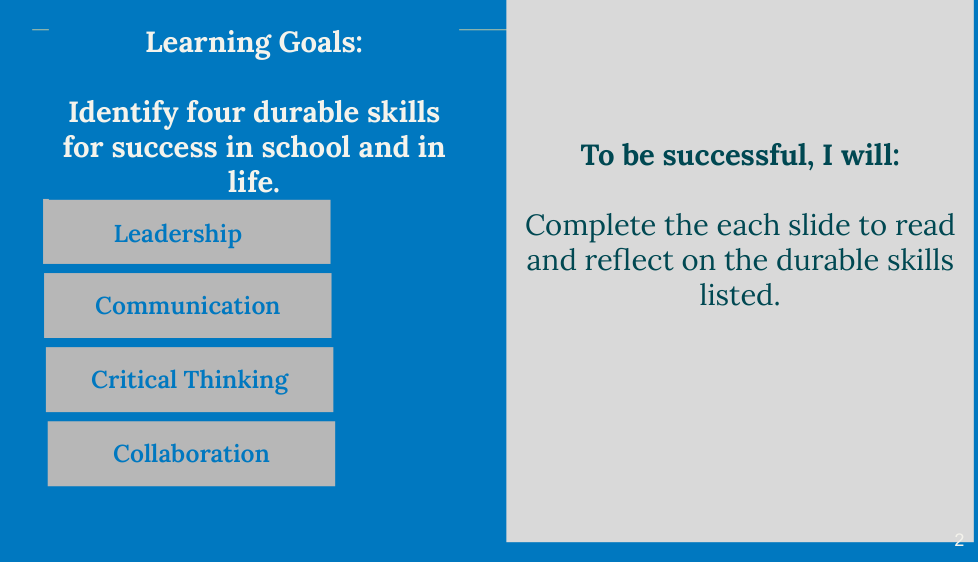 Learning Goals:

Identify four durable skills for success in school and in life.

Leadership

Communication

Critical Thinking

Collaboration

To be successful, I will:

Complete the each slide to read and reflect on the durable skills listed.

2